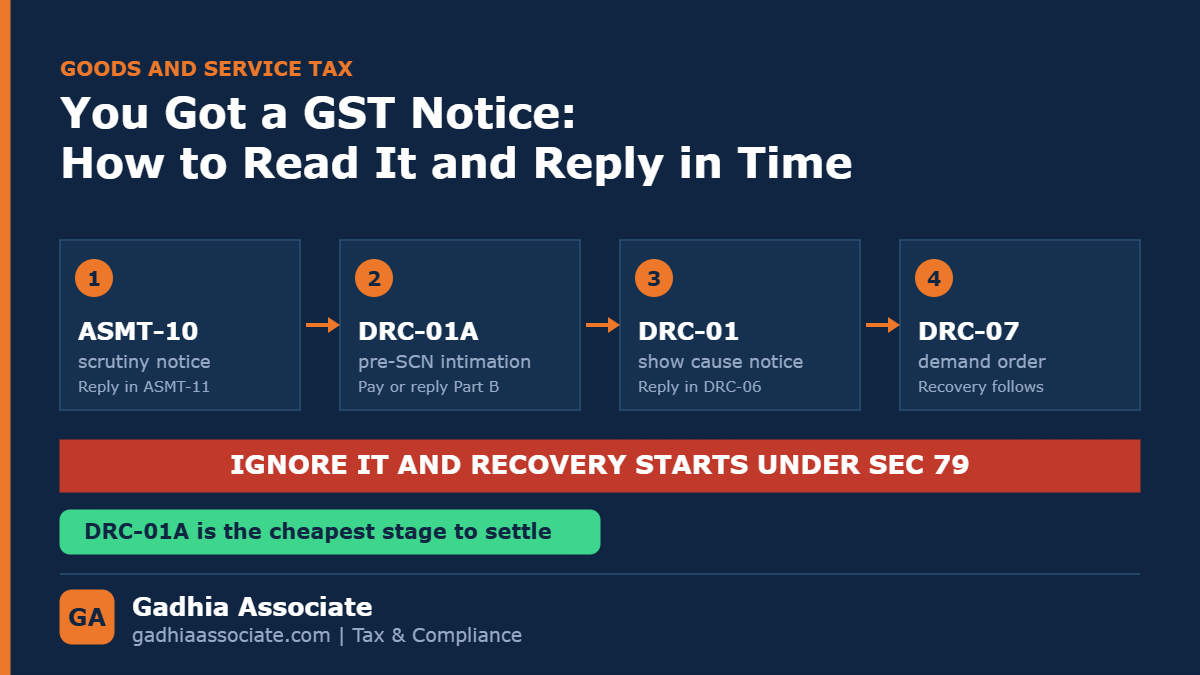 GOODS AND SERVICE TAX

You Got a GST Notice:
How to Read It and Reply in Time

1
ASMT-10
scrutiny notice
Reply in ASMT-11

2
DRC-01A
pre-SCN intimation
Pay or reply Part B

3
DRC-01
show cause notice
Reply in DRC-06

4
DRC-07
demand order
Recovery follows

IGNORE IT AND RECOVERY STARTS UNDER SEC 79

DRC-01A is the cheapest stage to settle

GA
Gadhia Associate
gadhiaassociate.com | Tax & Compliance